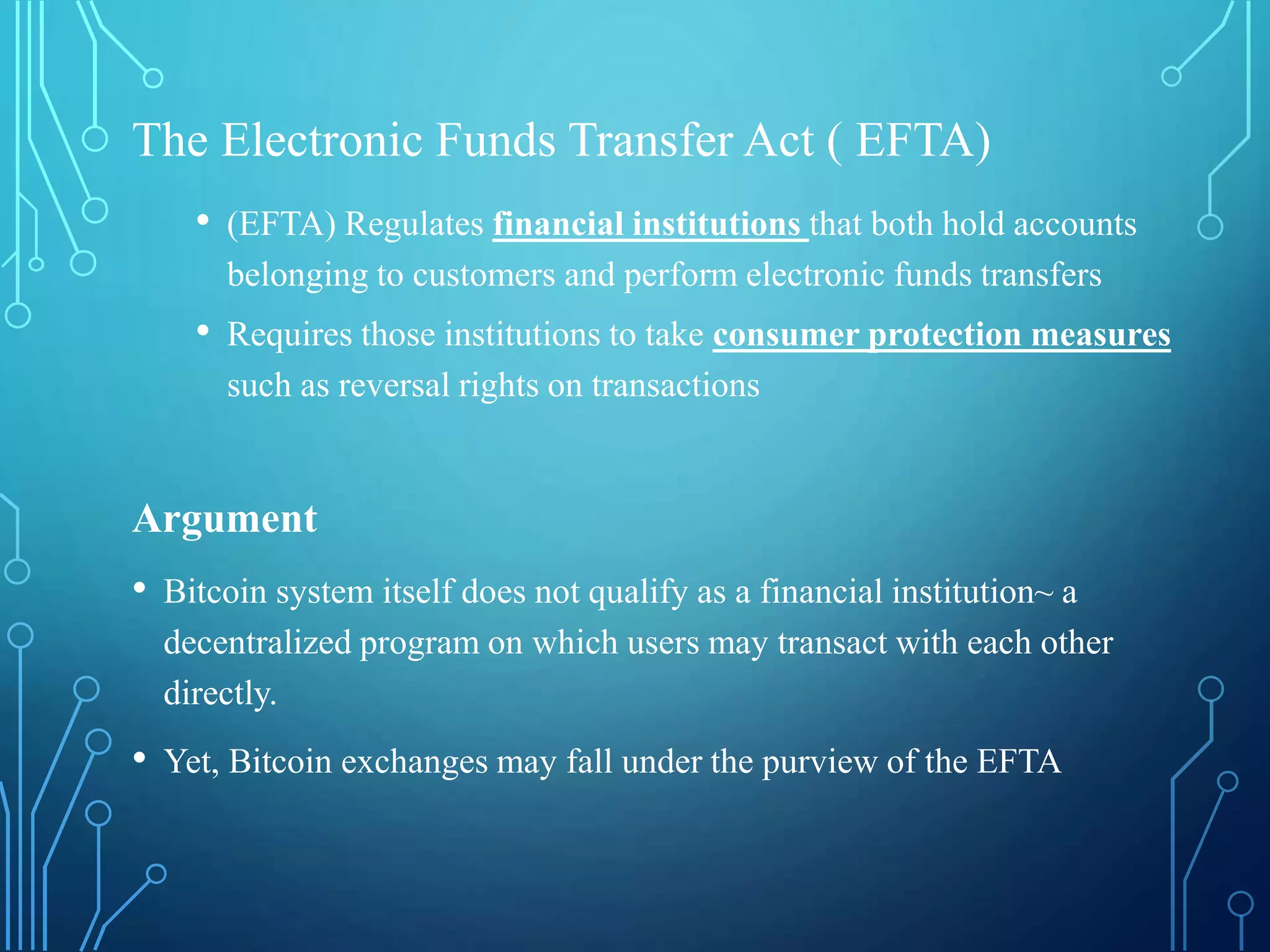 The Electronic Funds Transfer Act ( EFTA)

• (EFTA) Regulates financial institutions that both hold accounts belonging to customers and perform electronic funds transfers

• Requires those institutions to take consumer protection measures such as reversal rights on transactions

Argument

• Bitcoin system itself does not qualify as a financial institution~ a decentralized program on which users may transact with each other directly.

• Yet, Bitcoin exchanges may fall under the purview of the EFTA